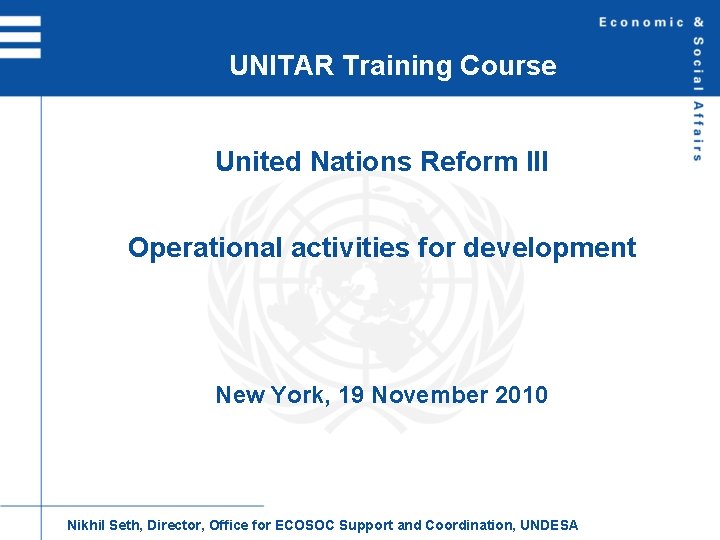 Economic & Social Affairs

UNITAR Training Course

United Nations Reform III

Operational activities for development

New York, 19 November 2010

Nikhil Seth, Director, Office for ECOSOC Support and Coordination, UNDESA